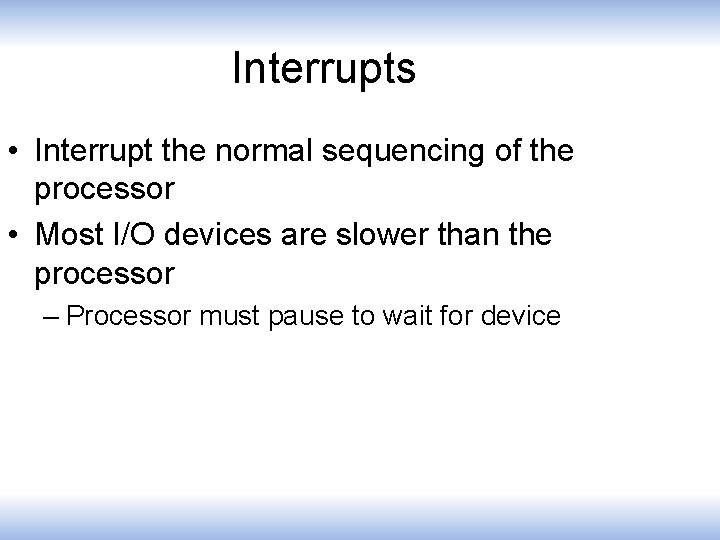 Interrupts

• Interrupt the normal sequencing of the processor
• Most I/O devices are slower than the processor
– Processor must pause to wait for device